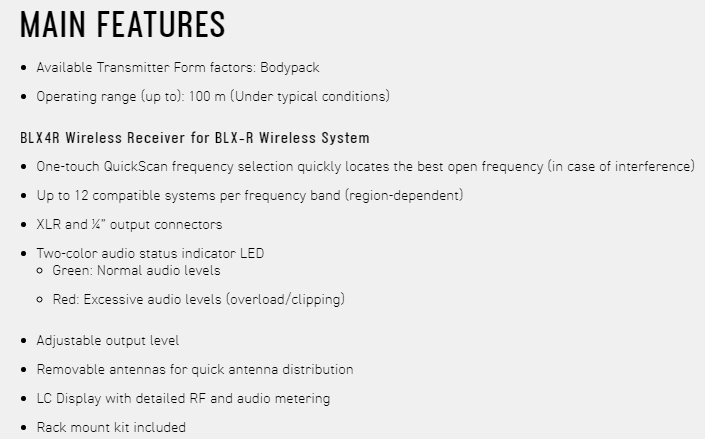 MAIN FEATURES

- Available Transmitter Form factors: Bodypack
- Operating range (up to): 100 m (Under typical conditions)

BLX4R Wireless Receiver for BLX-R Wireless System

- One-touch QuickScan frequency selection quickly locates the best open frequency (in case of interference)
- Up to 12 compatible systems per frequency band (region-dependent)
- XLR and ¼" output connectors
- Two-color audio status indicator LED
  - Green: Normal audio levels
  - Red: Excessive audio levels (overload/clipping)
- Adjustable output level
- Removable antennas for quick antenna distribution
- LC Display with detailed RF and audio metering
- Rack mount kit included